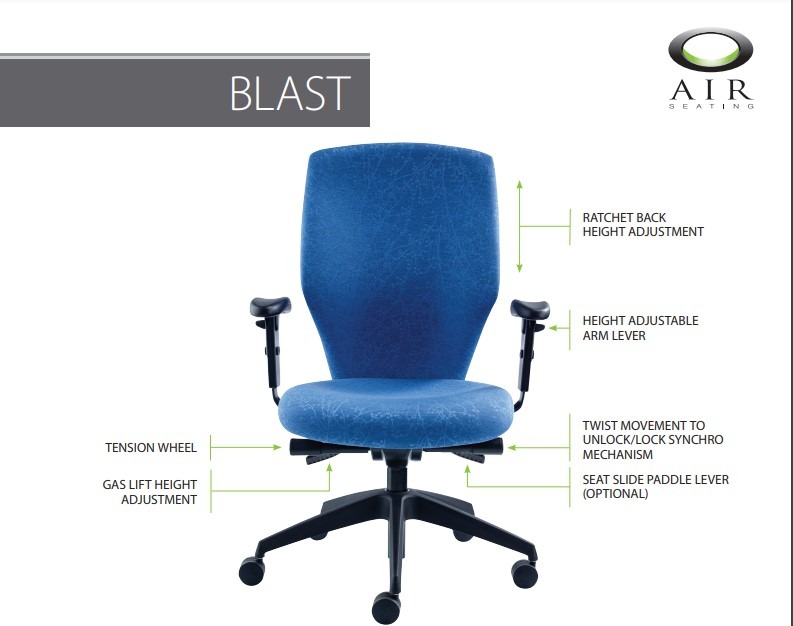 BLAST

AIR
SEATING

RATCHET BACK HEIGHT ADJUSTMENT

HEIGHT ADJUSTABLE ARM LEVER

TWIST MOVEMENT TO UNLOCK/LOCK SYNCHRO MECHANISM

SEAT SLIDE PADDLE LEVER (OPTIONAL)

TENSION WHEEL

GAS LIFT HEIGHT ADJUSTMENT